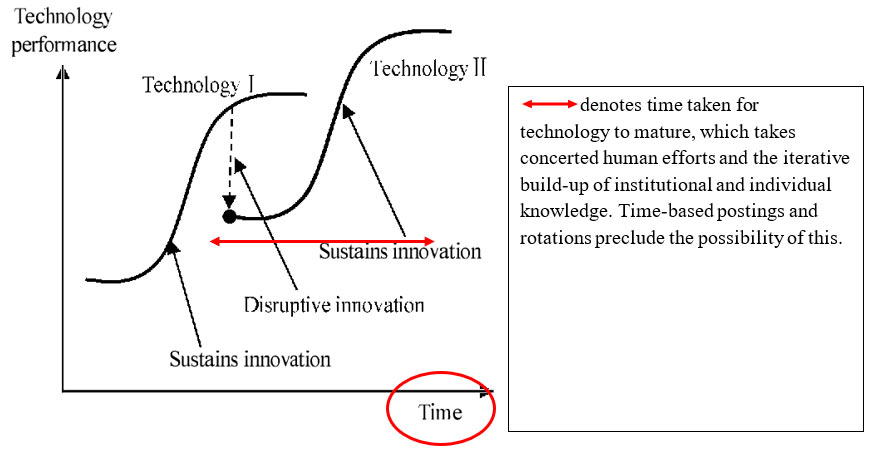 Technology performance

Technology I

Technology II

Sustains innovation

Disruptive innovation

Sustains innovation

Time

denotes time taken for technology to mature, which takes concerted human efforts and the iterative build-up of institutional and individual knowledge. Time-based postings and rotations preclude the possibility of this.